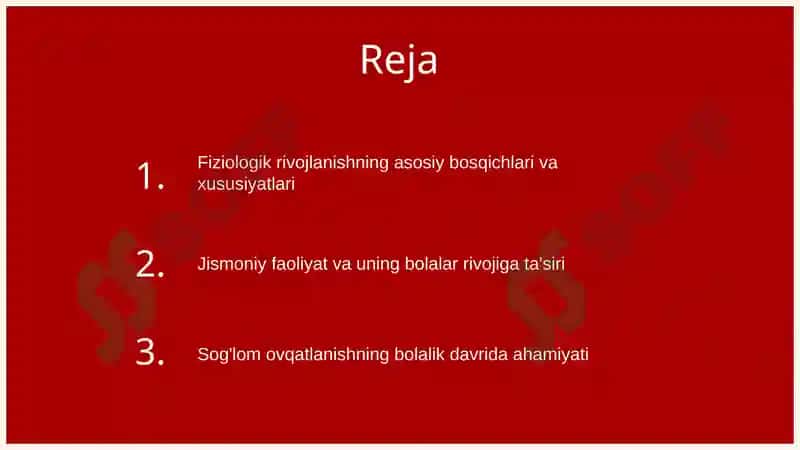 Reja

1. Fiziologik rivojlanishning asosiy bosqichlari va xususiyatlari

2. Jismoniy faoliyat va uning bolalar rivojiga ta'siri

3. Sog'lom ovqatlanishning bolalik davrida ahamiyati